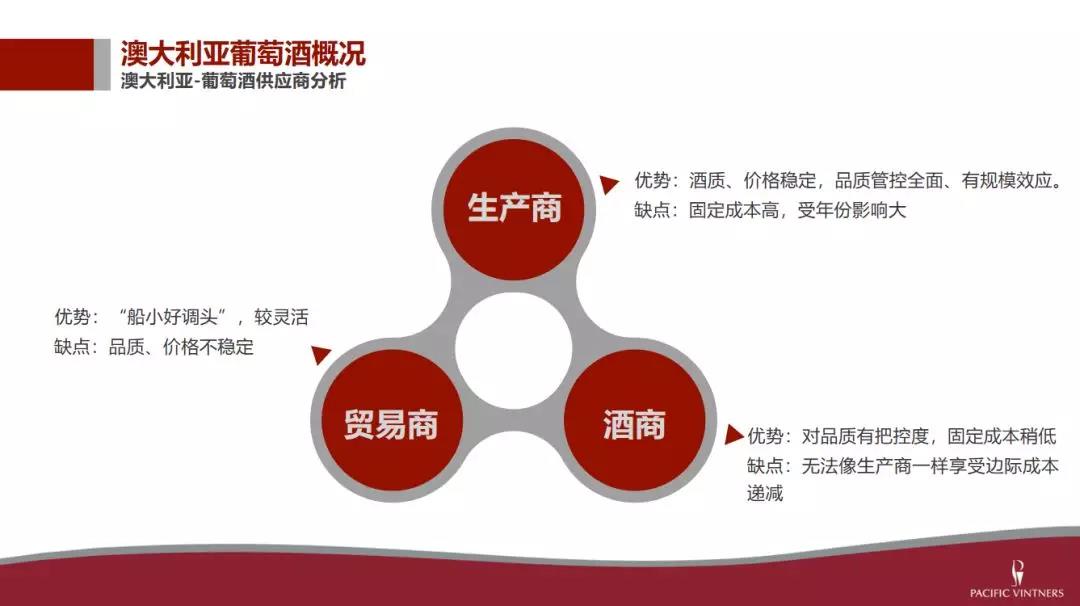 澳大利亚葡萄酒概况
澳大利亚-葡萄酒供应商分析

生产商

优势：酒质、价格稳定，品质管控全面、有规模效应。
缺点：固定成本高，受年份影响大

优势：“船小好调头”，较灵活
缺点：品质、价格不稳定

贸易商

酒商

优势：对品质有把控度，固定成本稍低
缺点：无法像生产商一样享受边际成本递减

PACIFIC VINTNERS